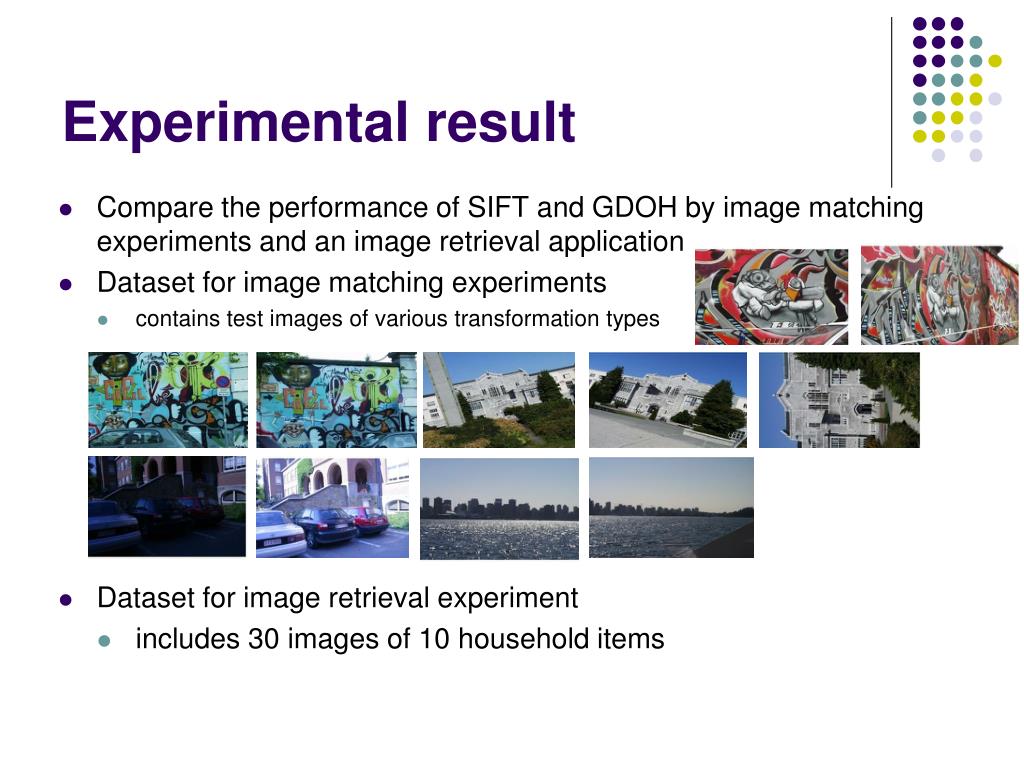 Experimental result

- Compare the performance of SIFT and GDOH by image matching experiments and an image retrieval application
- Dataset for image matching experiments
  - contains test images of various transformation types

- Dataset for image retrieval experiment
  - includes 30 images of 10 household items